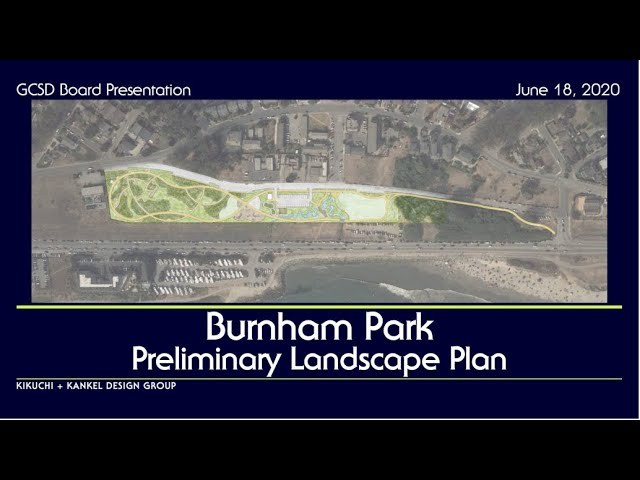 GCSD Board Presentation

June 18, 2020

Burnham Park
Preliminary Landscape Plan

KIKUCHI + KANKEL DESIGN GROUP